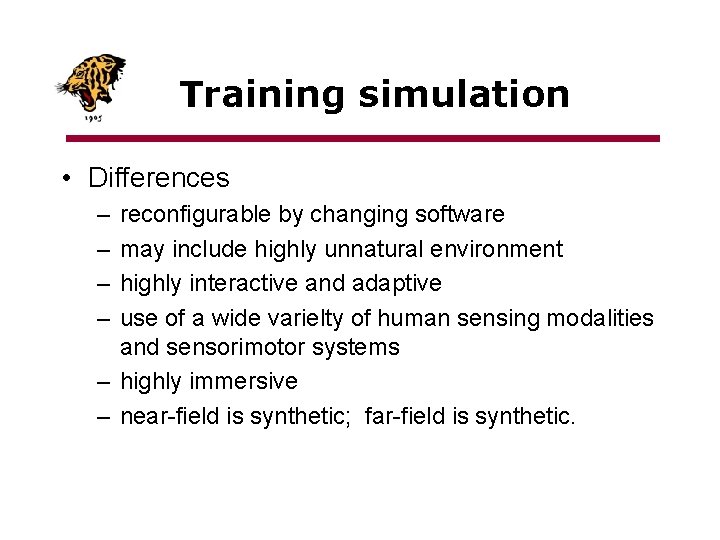 1905

Training simulation

• Differences
– reconfigurable by changing software
– may include highly unnatural environment
– highly interactive and adaptive
– use of a wide varielty of human sensing modalities and sensorimotor systems
– highly immersive
– near-field is synthetic; far-field is synthetic.